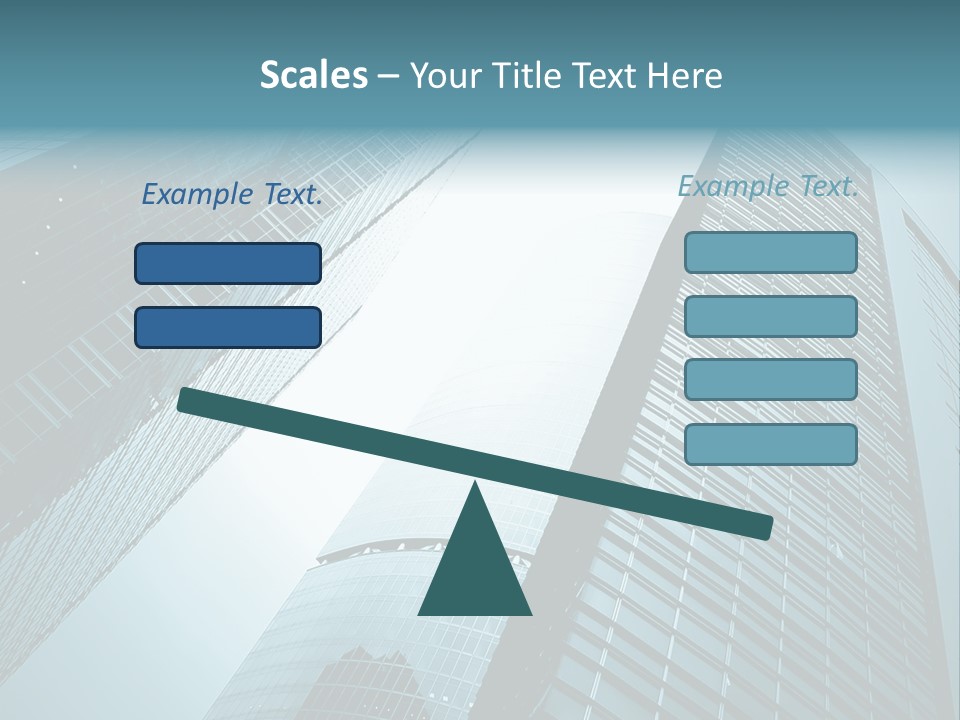 Scales – Your Title Text Here

Example Text.

Example Text.